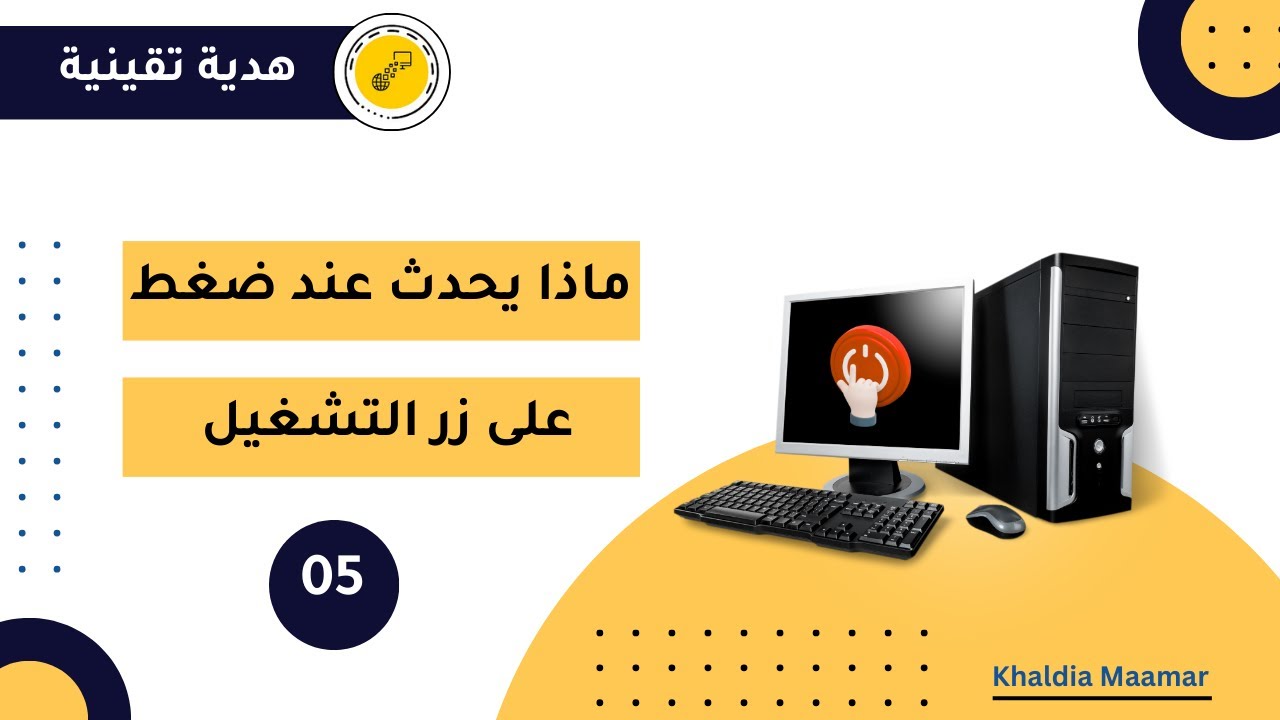 هدية تقينية

ماذا يحدث عند ضغط

على زر التشغيل

05

Khaldia Maamar